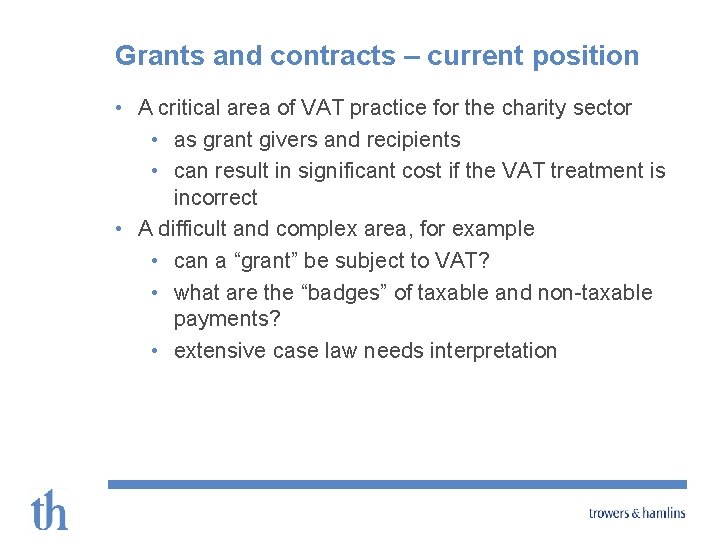 Grants and contracts – current position

• A critical area of VAT practice for the charity sector
  • as grant givers and recipients
  • can result in significant cost if the VAT treatment is incorrect
• A difficult and complex area, for example
  • can a “grant” be subject to VAT?
  • what are the “badges” of taxable and non-taxable payments?
  • extensive case law needs interpretation

th

trowers & hamlins